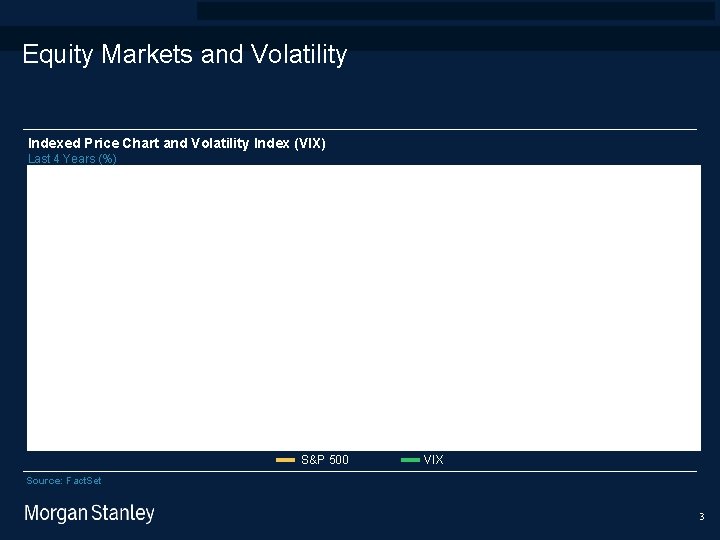 Equity Markets and Volatility

Indexed Price Chart and Volatility Index (VIX)
Last 4 Years (%)

S&P 500 VIX

Source: FactSet

Morgan Stanley

3